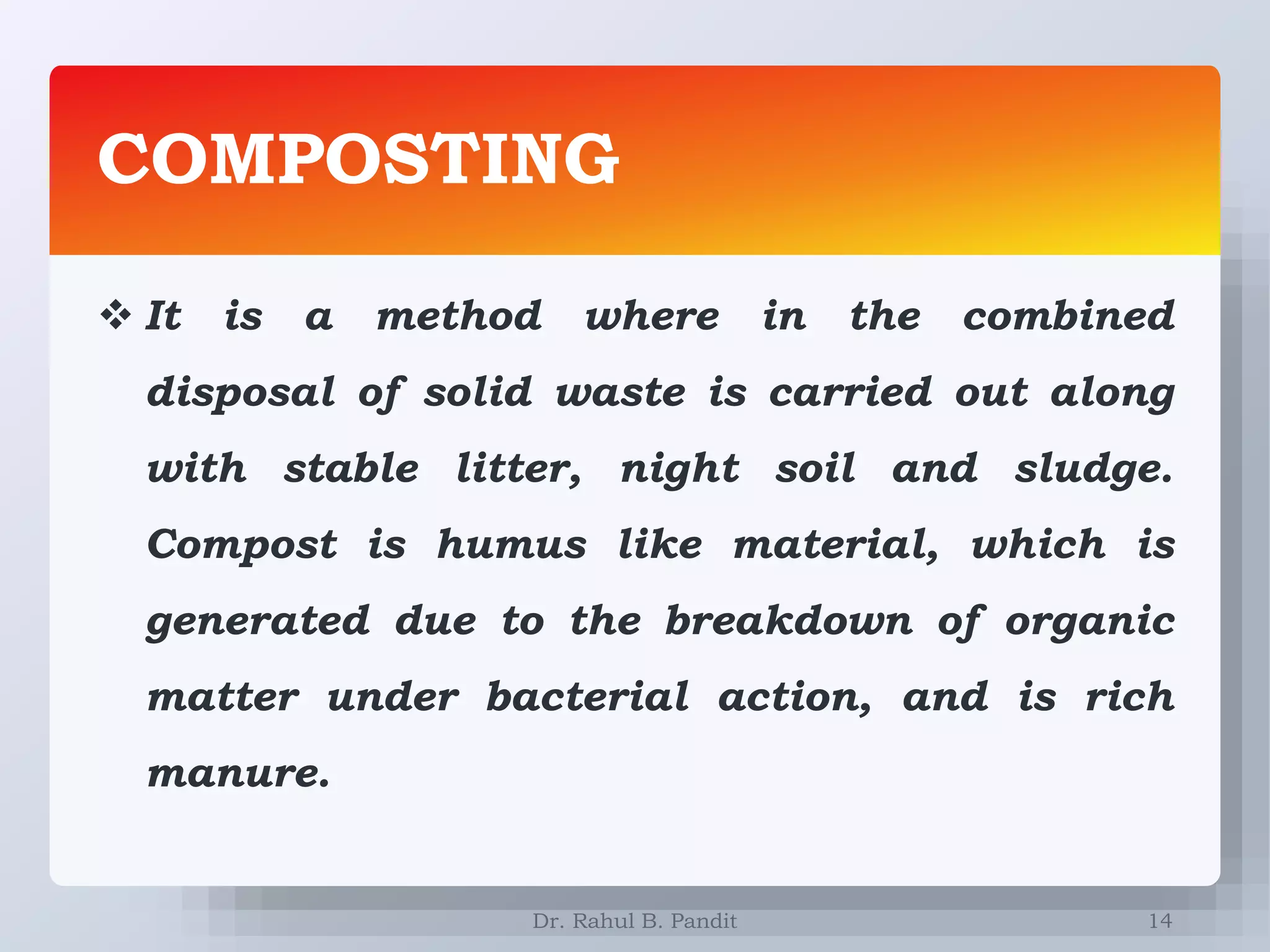 COMPOSTING

❖ It is a method where in the combined disposal of solid waste is carried out along with stable litter, night soil and sludge. Compost is humus like material, which is generated due to the breakdown of organic matter under bacterial action, and is rich manure.

Dr. Rahul B. Pandit

14